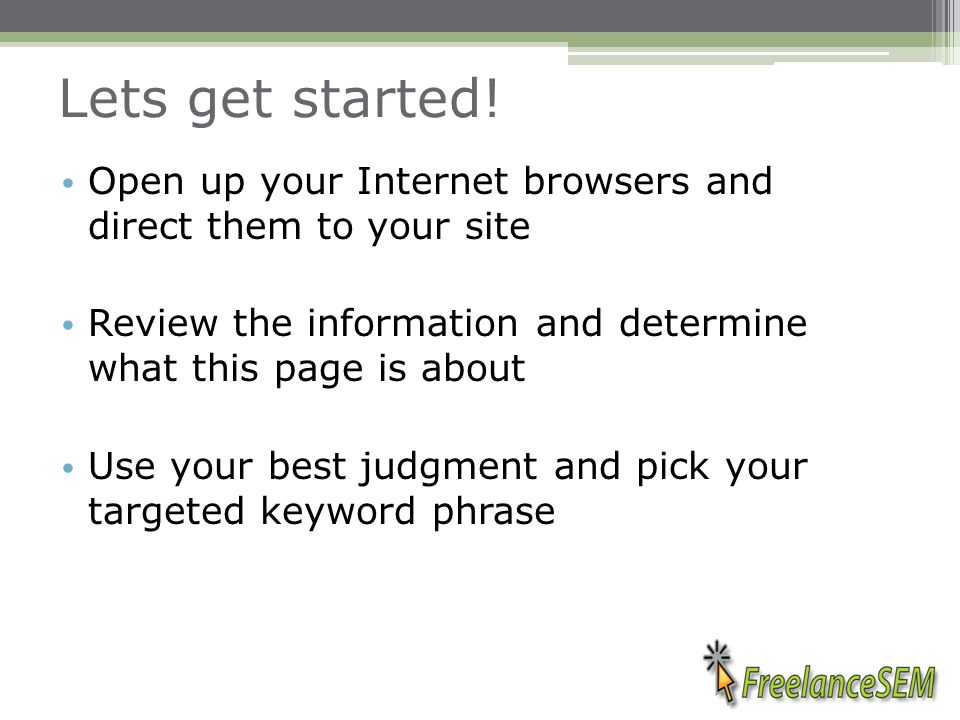 Lets get started!

• Open up your Internet browsers and direct them to your site

• Review the information and determine what this page is about

• Use your best judgment and pick your targeted keyword phrase

FreelanceSEM